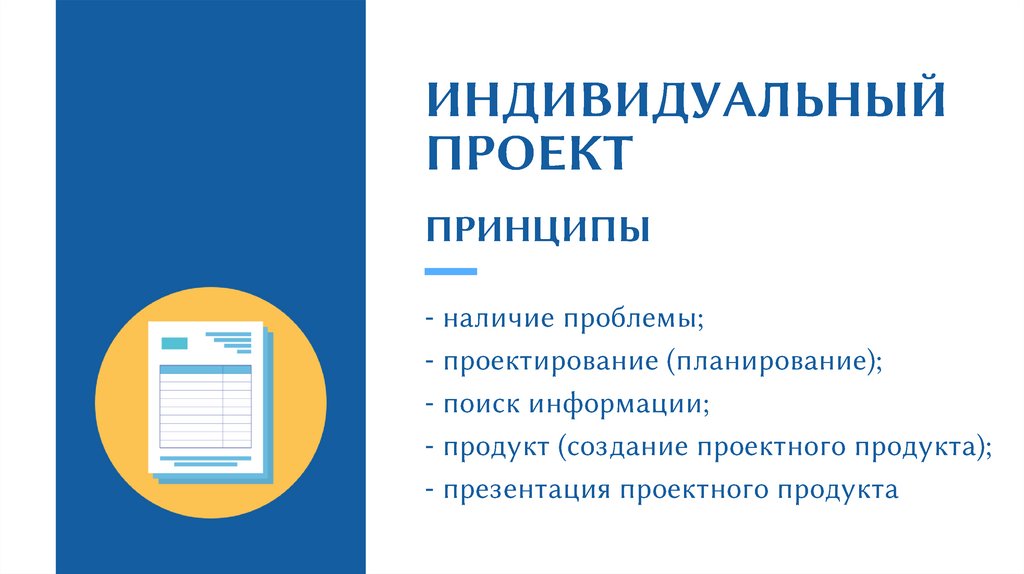 ИНДИВИДУАЛЬНЫЙ ПРОЕКТ

ПРИНЦИПЫ

- наличие проблемы;
- проектирование (планирование);
- поиск информации;
- продукт (создание проектного продукта);
- презентация проектного продукта